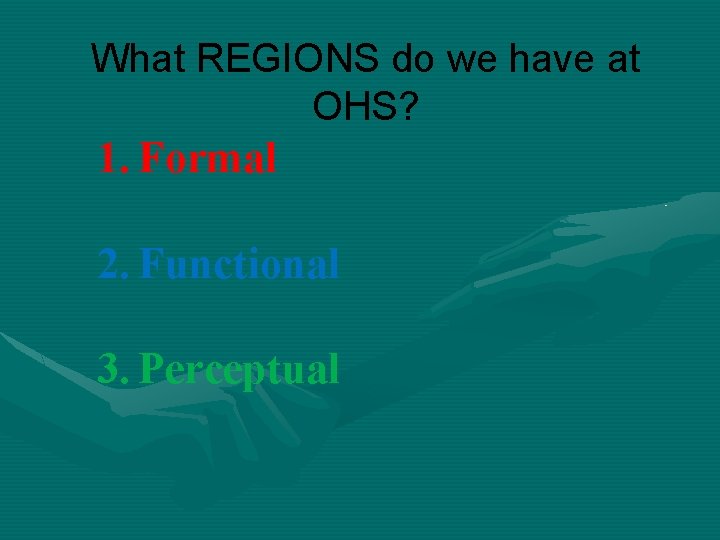 What REGIONS do we have at OHS?

1. Formal

2. Functional

3. Perceptual